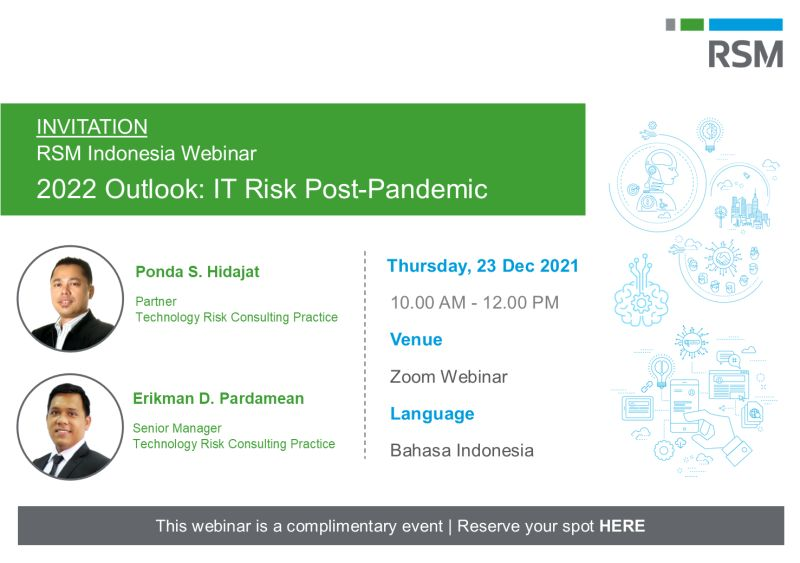 RSM

INVITATION
RSM Indonesia Webinar
2022 Outlook: IT Risk Post-Pandemic

Ponda S. Hidajat
Partner
Technology Risk Consulting Practice

Erikman D. Pardamean
Senior Manager
Technology Risk Consulting Practice

Thursday, 23 Dec 2021
10.00 AM - 12.00 PM
Venue
Zoom Webinar
Language
Bahasa Indonesia

This webinar is a complimentary event | Reserve your spot HERE